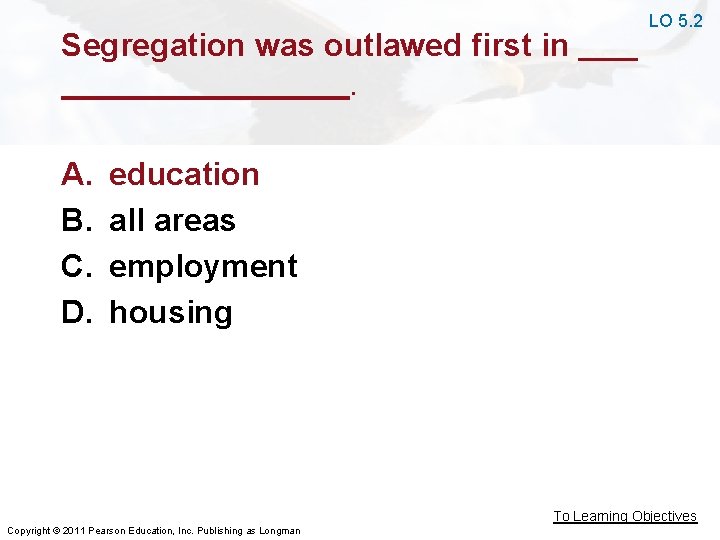 LO 5.2

Segregation was outlawed first in ____ ________________.

A. education
B. all areas
C. employment
D. housing

To Learning Objectives

Copyright © 2011 Pearson Education, Inc. Publishing as Longman